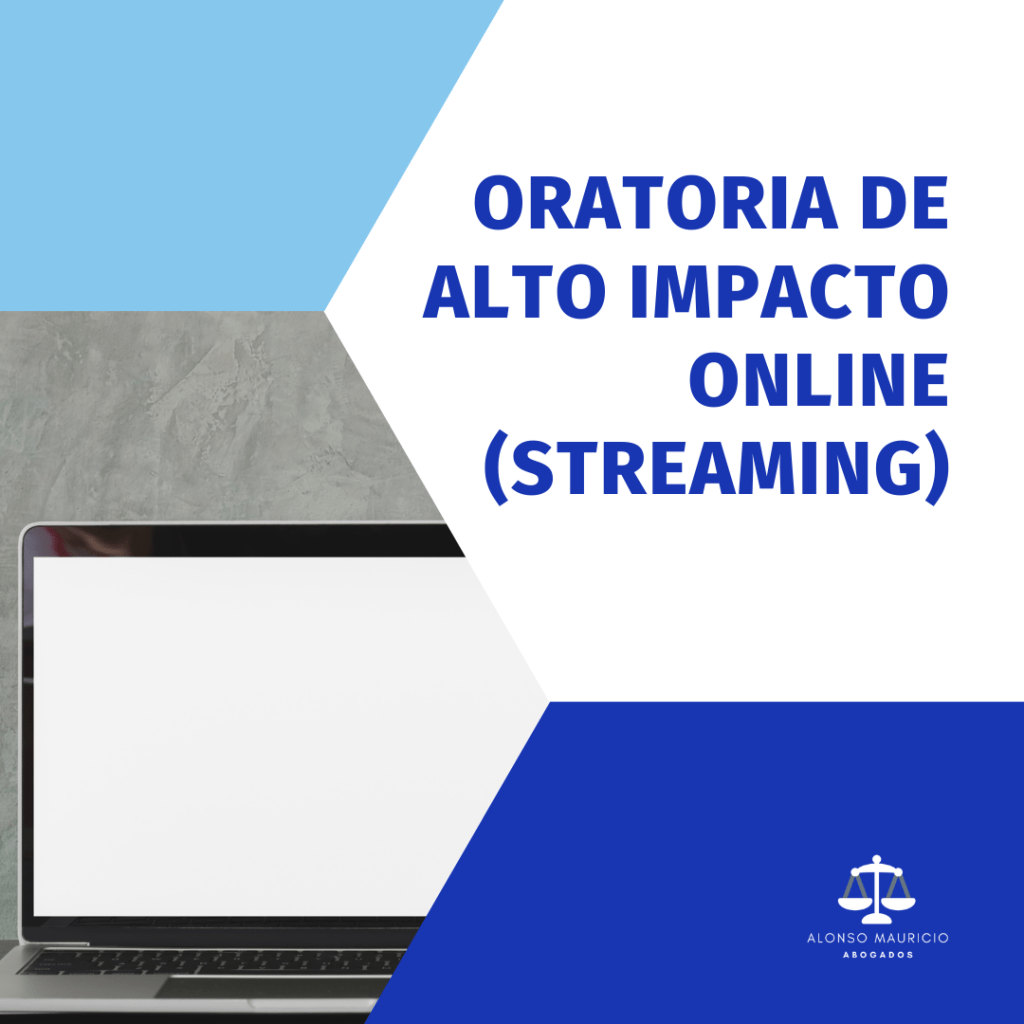 ORATORIA DE ALTO IMPACTO ONLINE (STREAMING)

ALONSO MAURICIO
ABOGADOS